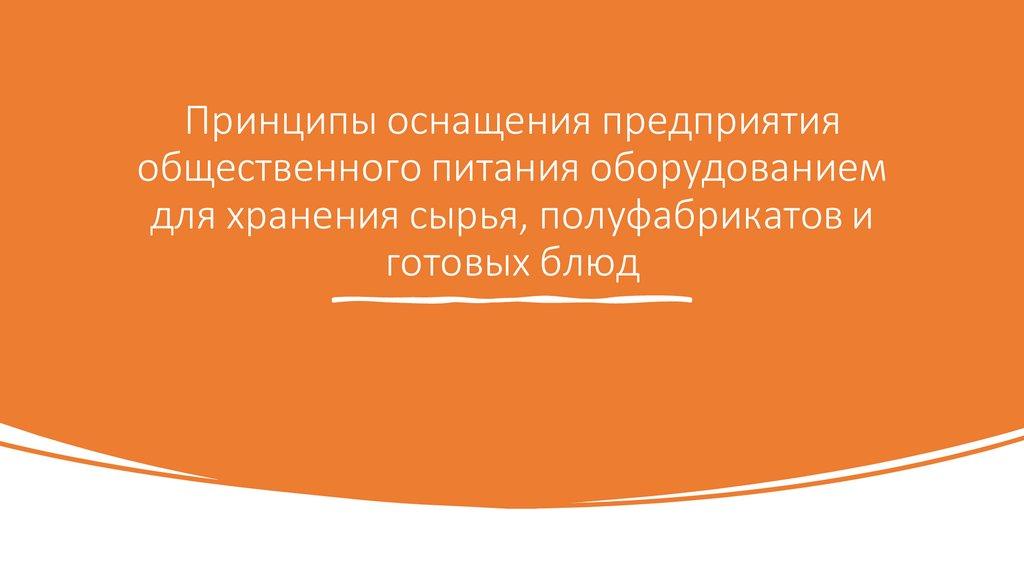 Принципы оснащения предприятия общественного питания оборудованием для хранения сырья, полуфабрикатов и готовых блюд